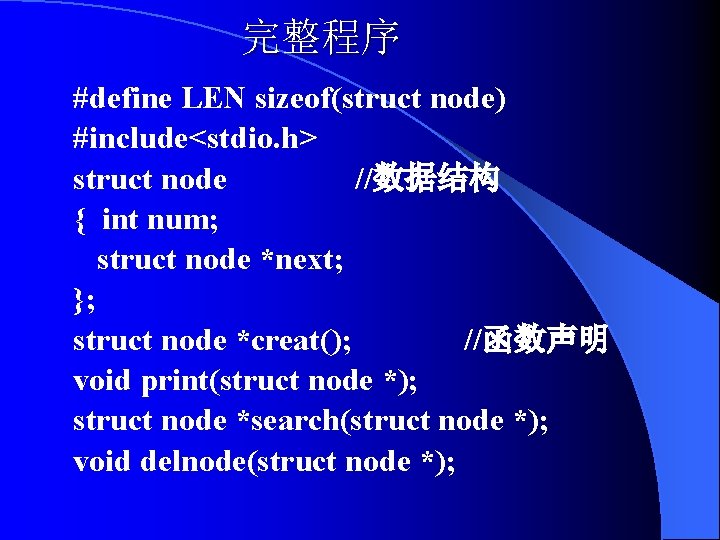 完整程序

#define LEN sizeof(struct node)
#include<stdio.h>
struct node //数据结构
{ int num;
struct node *next;
};
struct node *creat(); //函数声明
void print(struct node *);
struct node *search(struct node *);
void delnode(struct node *);